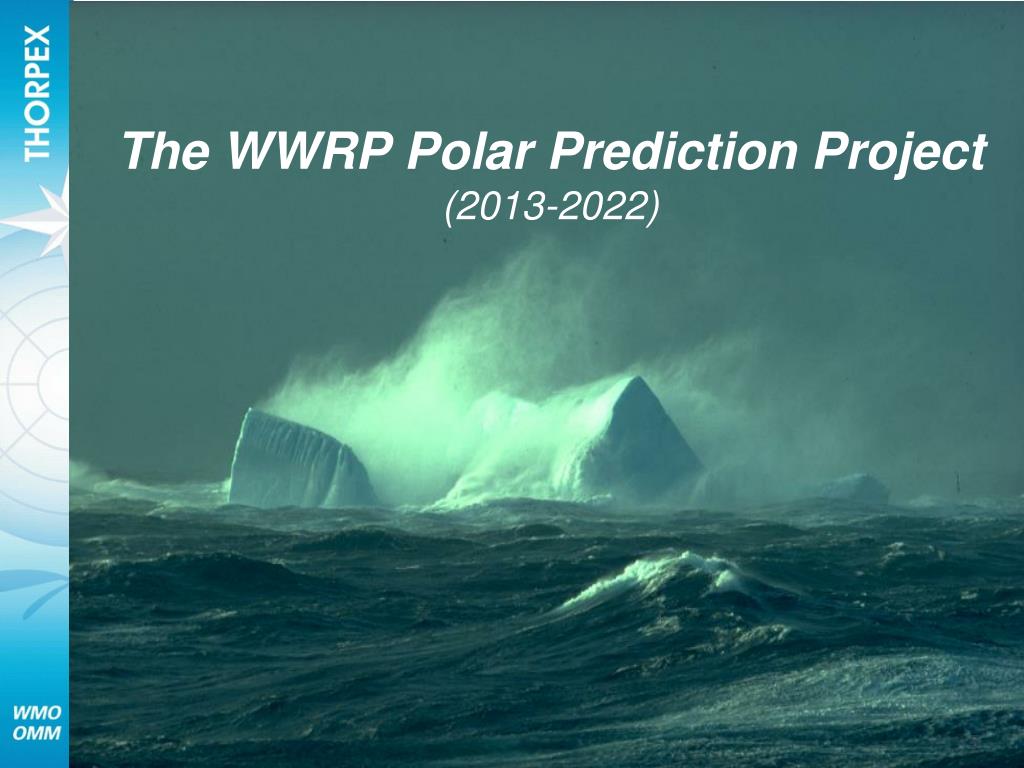 THORPEX

The WWRP Polar Prediction Project
(2013-2022)

WMO
OMM